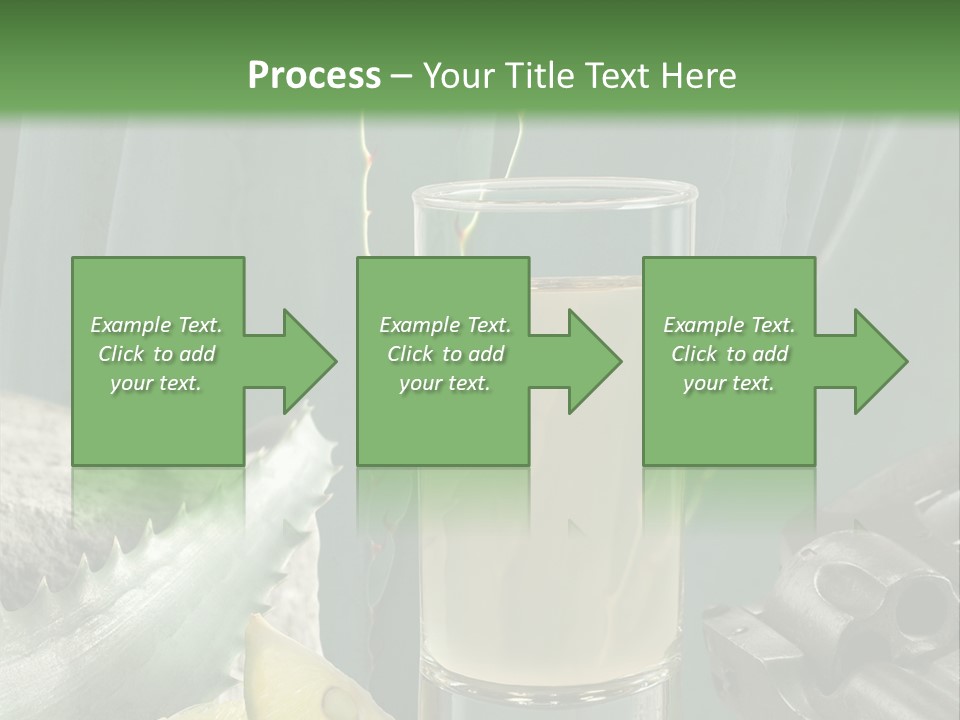 Process – Your Title Text Here

Example Text. Click to add your text.

Example Text. Click to add your text.

Example Text. Click to add your text.